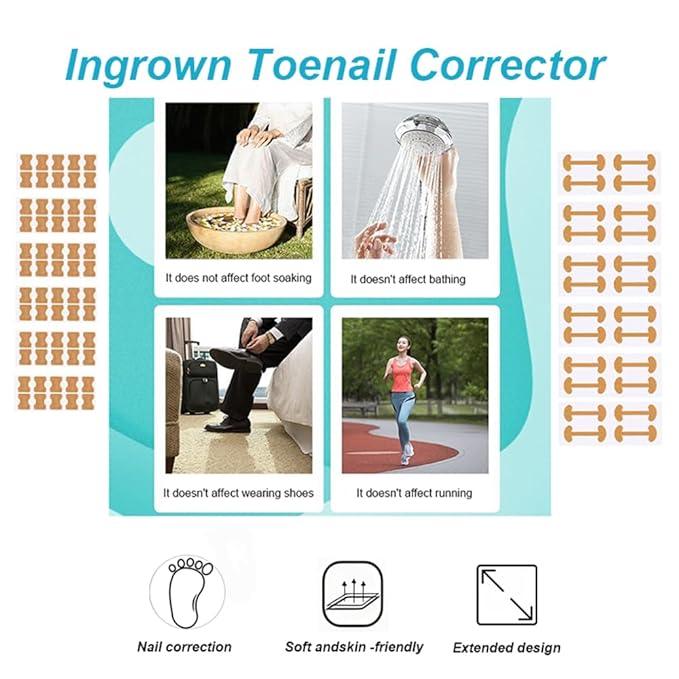 Ingrown Toenail Corrector

It does not affect foot soaking

It doesn't affect bathing

It doesn't affect wearing shoes

It doesn't affect running

Nail correction

Soft andskin -friendly

Extended design